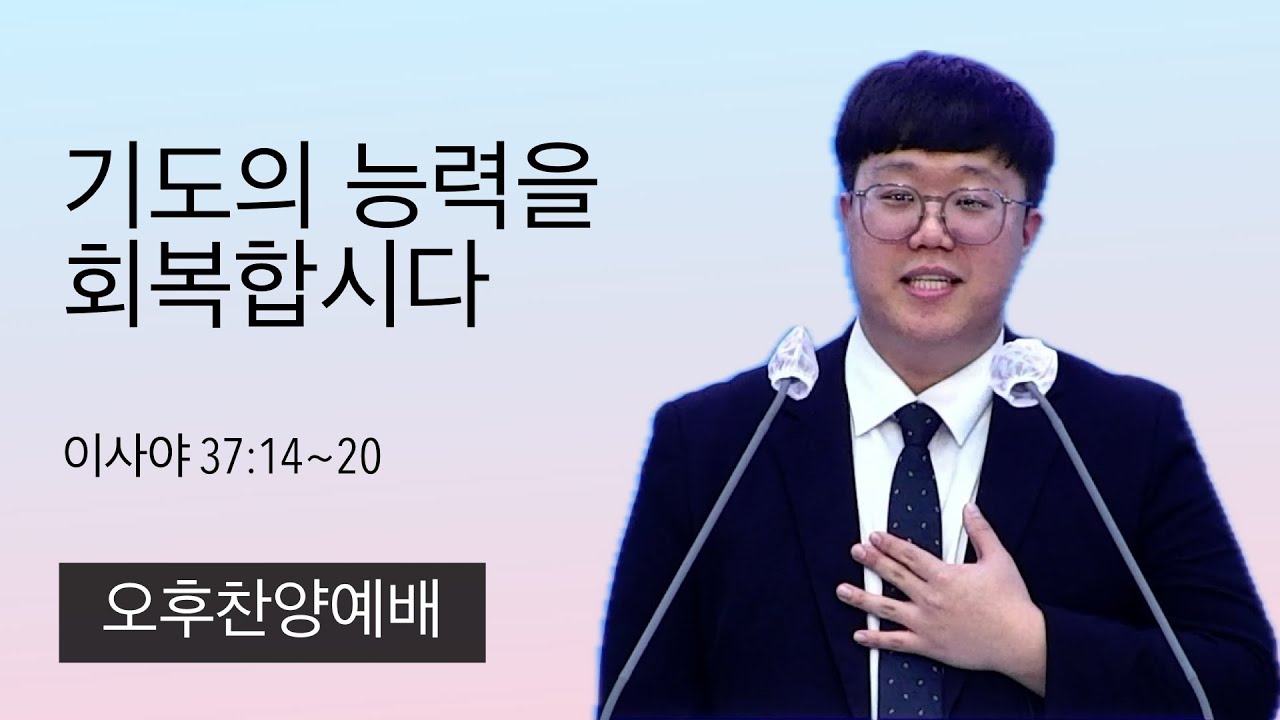 기도의 능력을 회복합시다

이사야 37:14~20

오후찬양예배